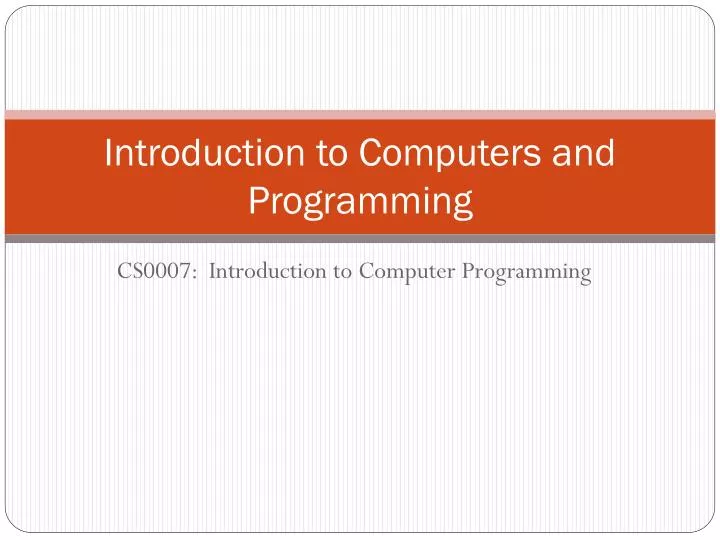 Introduction to Computers and Programming

CS0007: Introduction to Computer Programming